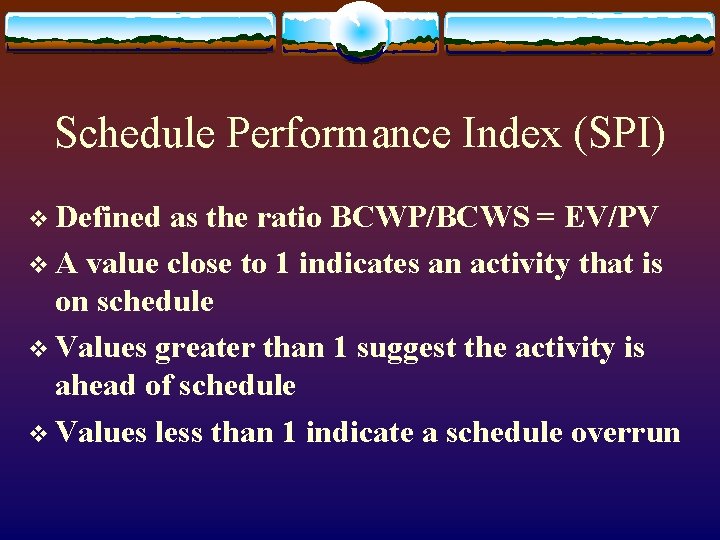 Schedule Performance Index (SPI)

❖ Defined as the ratio BCWP/BCWS = EV/PV

❖ A value close to 1 indicates an activity that is on schedule

❖ Values greater than 1 suggest the activity is ahead of schedule

❖ Values less than 1 indicate a schedule overrun